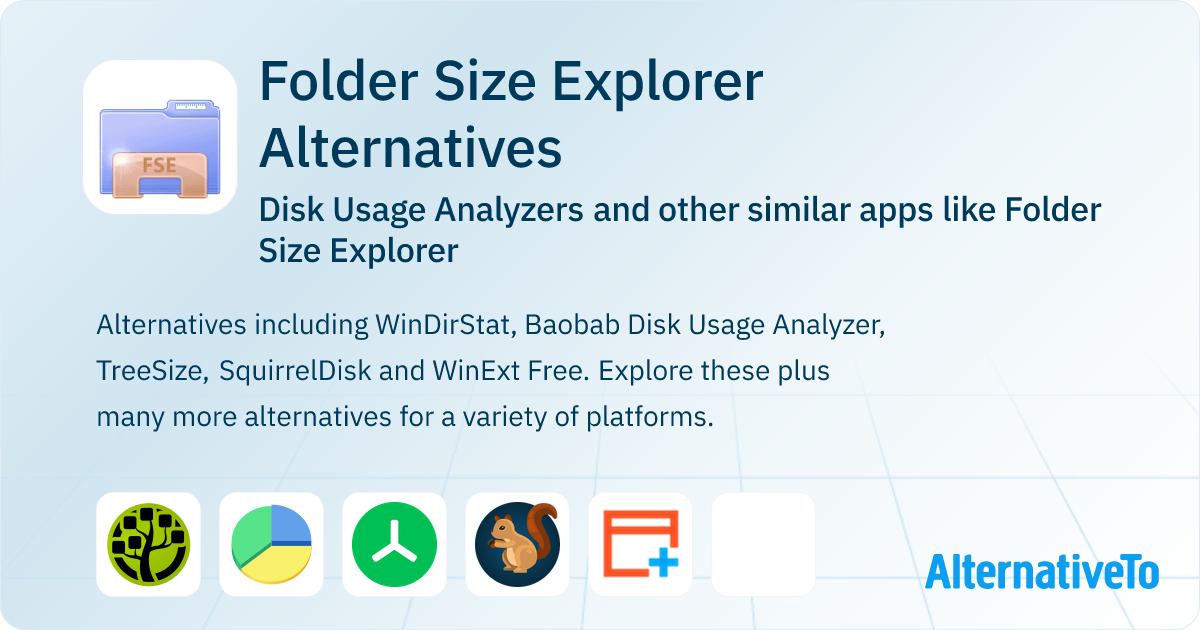 FSE

Folder Size Explorer Alternatives

Disk Usage Analyzers and other similar apps like Folder Size Explorer

Alternatives including WinDirStat, Baobab Disk Usage Analyzer, TreeSize, SquirrelDisk and WinExt Free. Explore these plus many more alternatives for a variety of platforms.

AlternativeTo